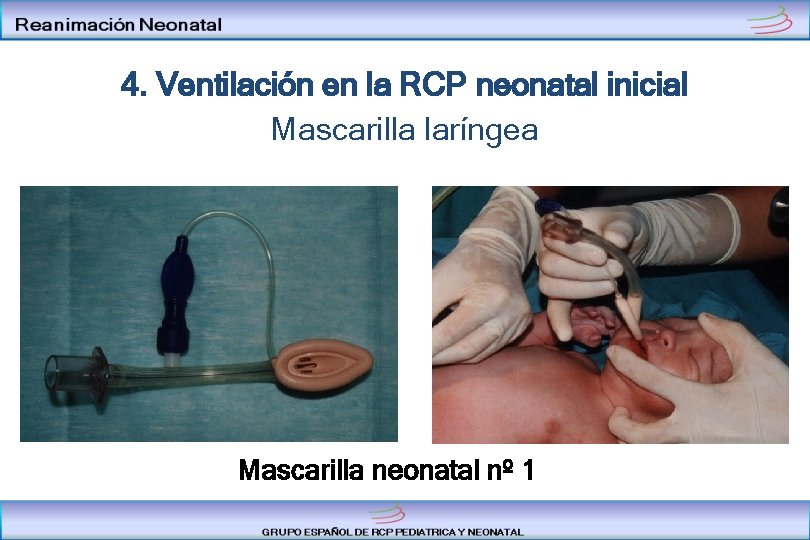 Reanimación Neonatal

4. Ventilación en la RCP neonatal inicial
Mascarilla laríngea

Mascarilla neonatal nº 1

GRUPO ESPAÑOL DE RCP PEDIATRICA Y NEONATAL